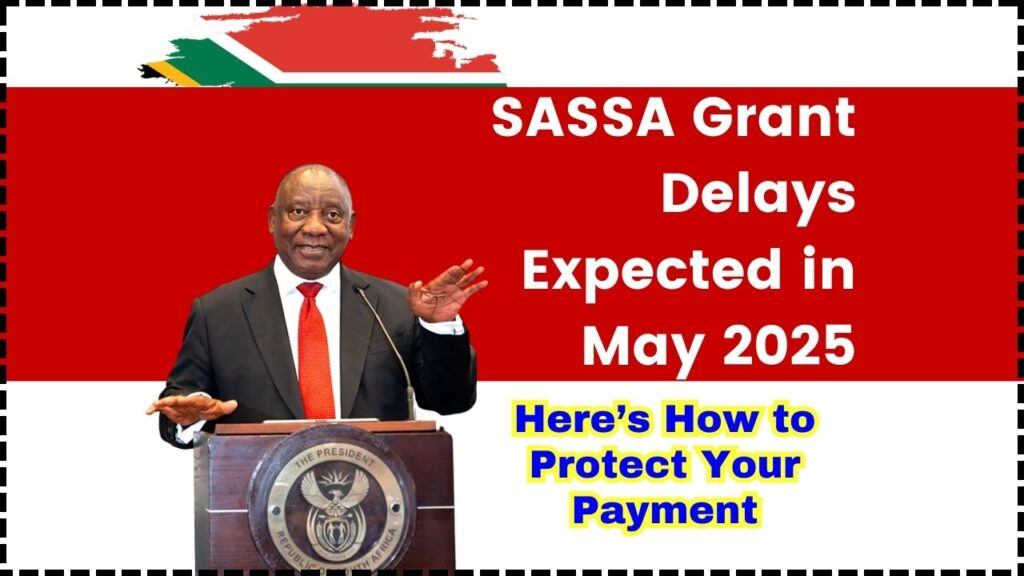 SASSA Grant Delays Expected in May 2025

Here's How to Protect Your Payment

THE PRESIDENT
REPUBLIC OF SOUTH AFRICA